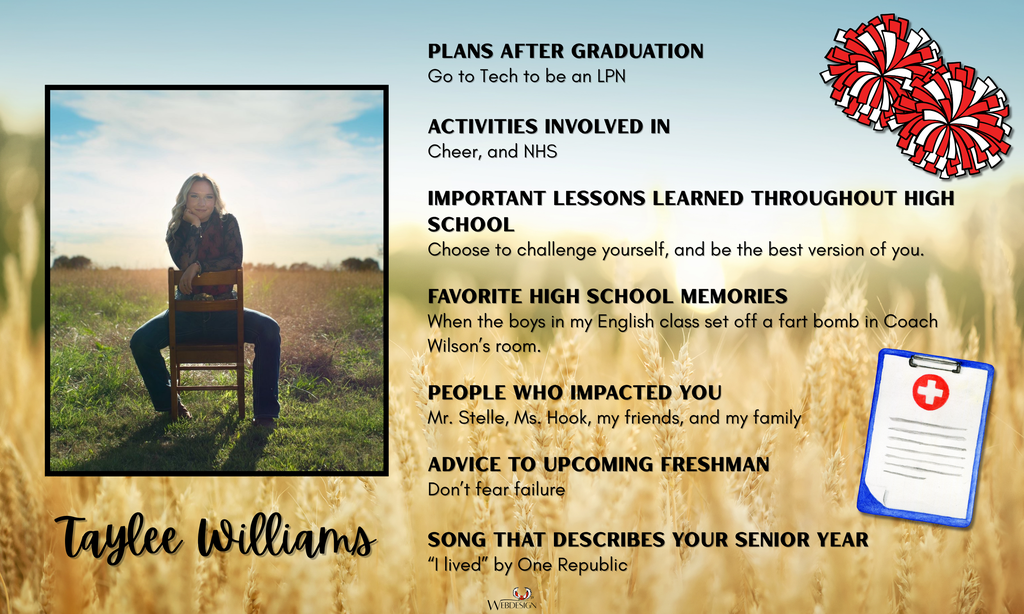 Taylee Williams

PLANS AFTER GRADUATION
Go to Tech to be an LPN

ACTIVITIES INVOLVED IN
Cheer, and NHS

IMPORTANT LESSONS LEARNED THROUGHOUT HIGH SCHOOL
Choose to challenge yourself, and be the best version of you.

FAVORITE HIGH SCHOOL MEMORIES
When the boys in my English class set off a fart bomb in Coach Wilson's room.

PEOPLE WHO IMPACTED YOU
Mr. Stelle, Ms. Hook, my friends, and my family

ADVICE TO UPCOMING FRESHMAN
Don't fear failure

SONG THAT DESCRIBES YOUR SENIOR YEAR
"I lived" by One Republic

WEBDESIGN